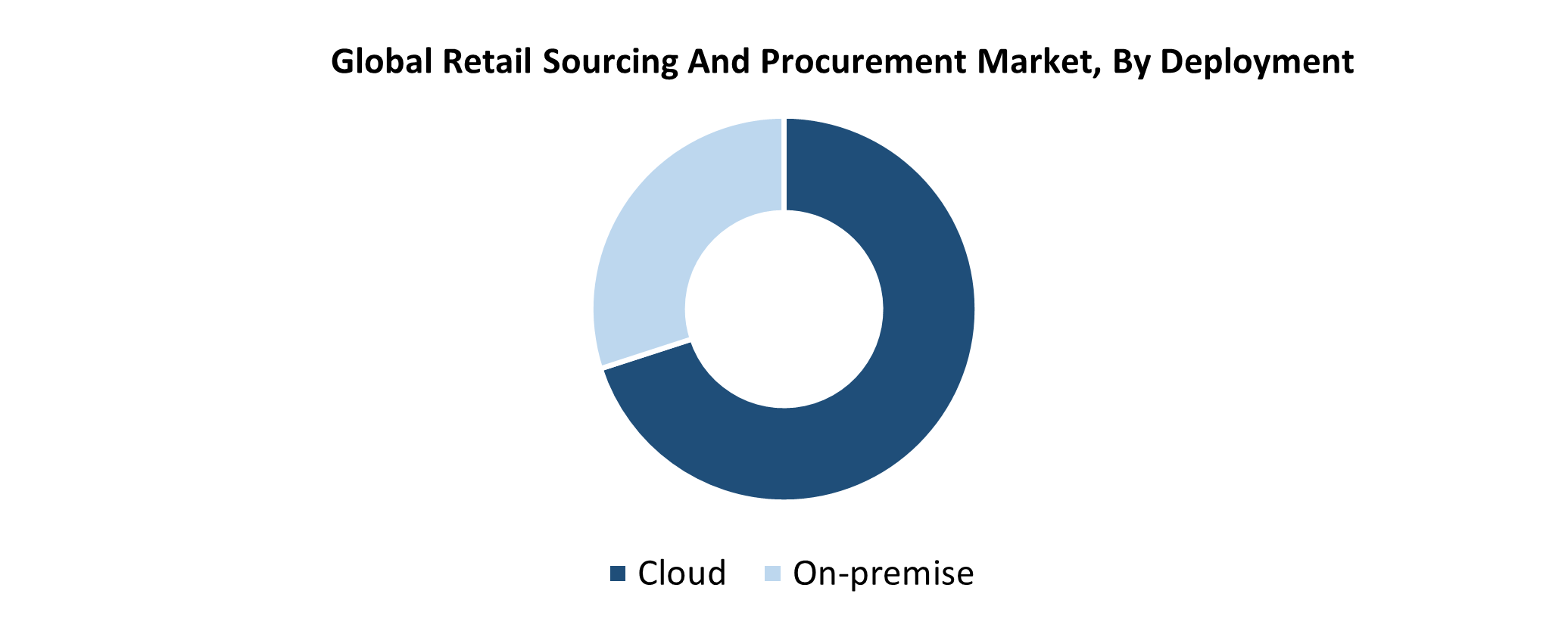 Global Retail Sourcing And Procurement Market, By Deployment

Cloud On-premise